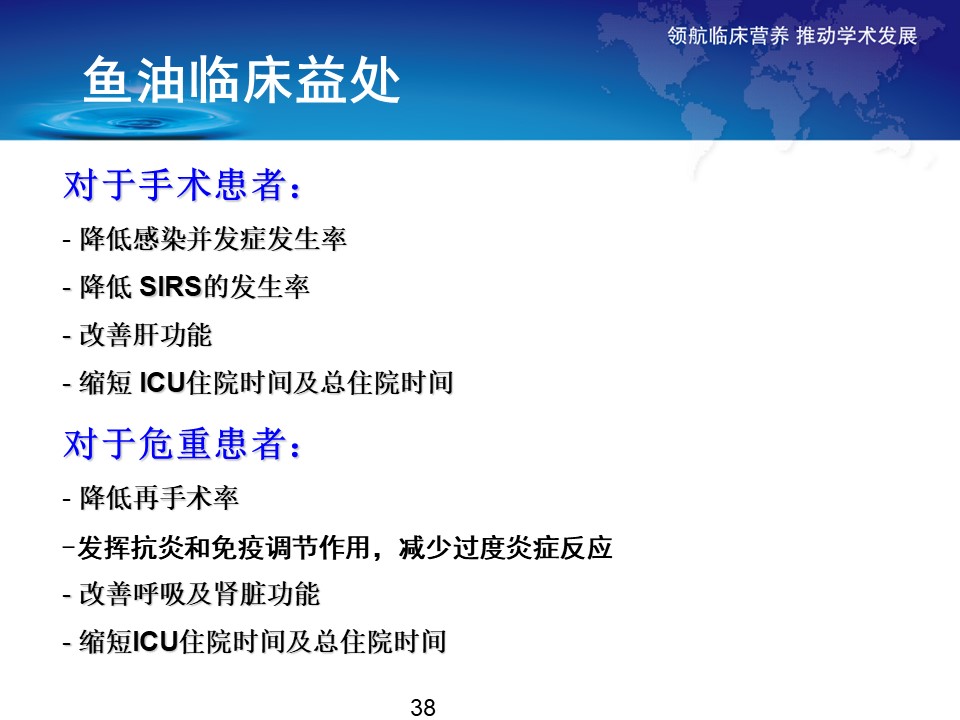 领航临床营养 推动学术发展

鱼油临床益处

对于手术患者：

- 降低感染并发症发生率

- 降低 SIRS的发生率

- 改善肝功能

- 缩短 ICU住院时间及总住院时间

对于危重患者：

- 降低再手术率

-发挥抗炎和免疫调节作用，减少过度炎症反应

- 改善呼吸及肾脏功能

- 缩短ICU住院时间及总住院时间

38